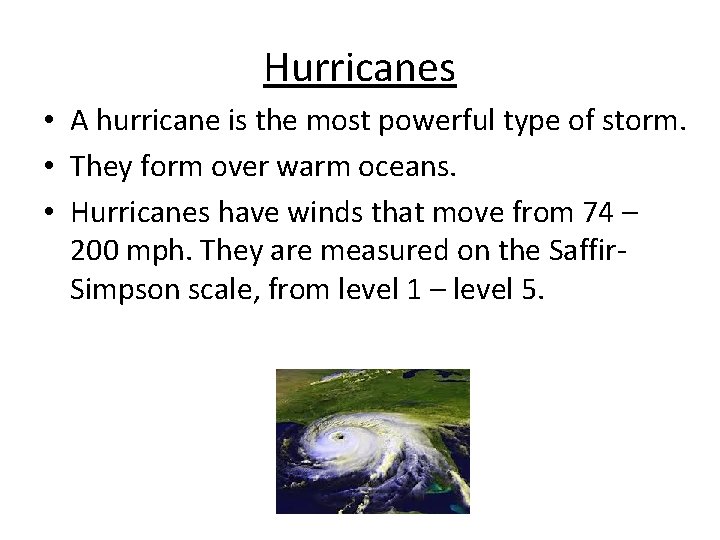 Hurricanes

• A hurricane is the most powerful type of storm.
• They form over warm oceans.
• Hurricanes have winds that move from 74 – 200 mph. They are measured on the Saffir-Simpson scale, from level 1 – level 5.